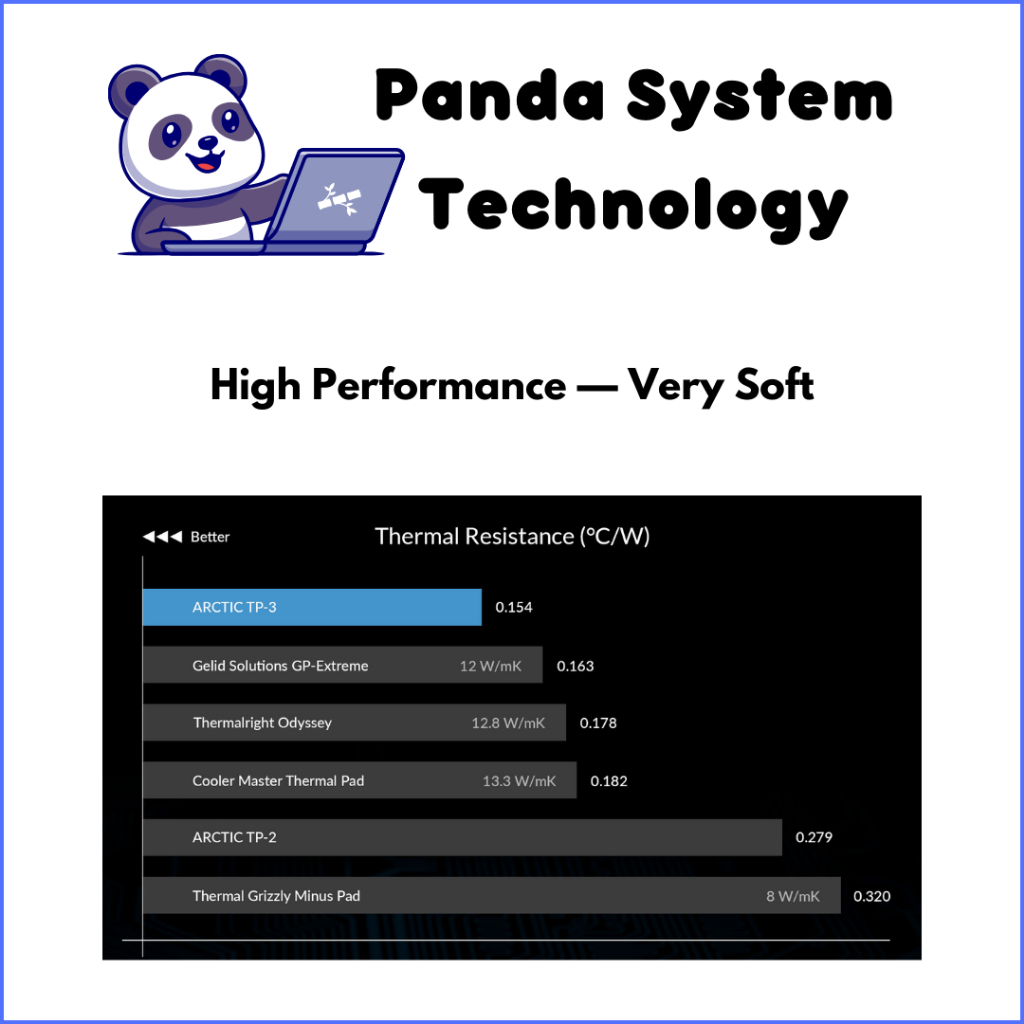 Panda System Technology

High Performance — Very Soft

◀◀◀ Better

Thermal Resistance (°C/W)

ARCTIC TP-3 0.154

Gelid Solutions GP-Extreme 12 W/mK 0.163

Thermalright Odyssey 12.8 W/mK 0.178

Cooler Master Thermal Pad 13.3 W/mK 0.182

ARCTIC TP-2 0.279

Thermal Grizzly Minus Pad 8 W/mK 0.320